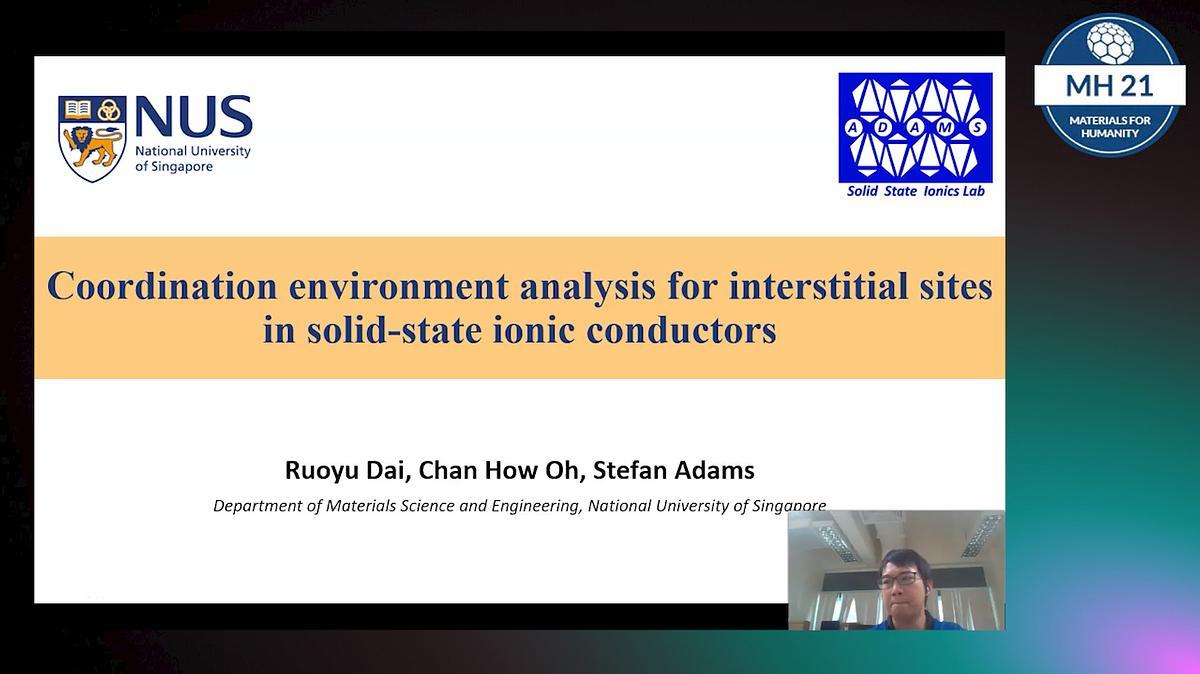 NUS
National University of Singapore

A D A M S
Solid State Ionics Lab

MH 21
MATERIALS FOR HUMANITY

Coordination environment analysis for interstitial sites in solid-state ionic conductors

Ruoyu Dai, Chan How Oh, Stefan Adams
Department of Materials Science and Engineering, National University of Singapore